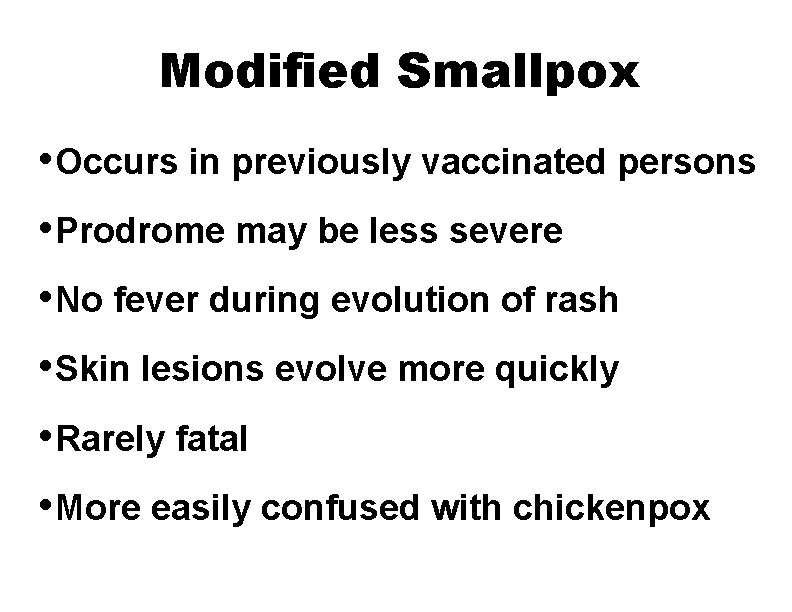 Modified Smallpox

•Occurs in previously vaccinated persons

•Prodrome may be less severe

•No fever during evolution of rash

•Skin lesions evolve more quickly

•Rarely fatal

•More easily confused with chickenpox